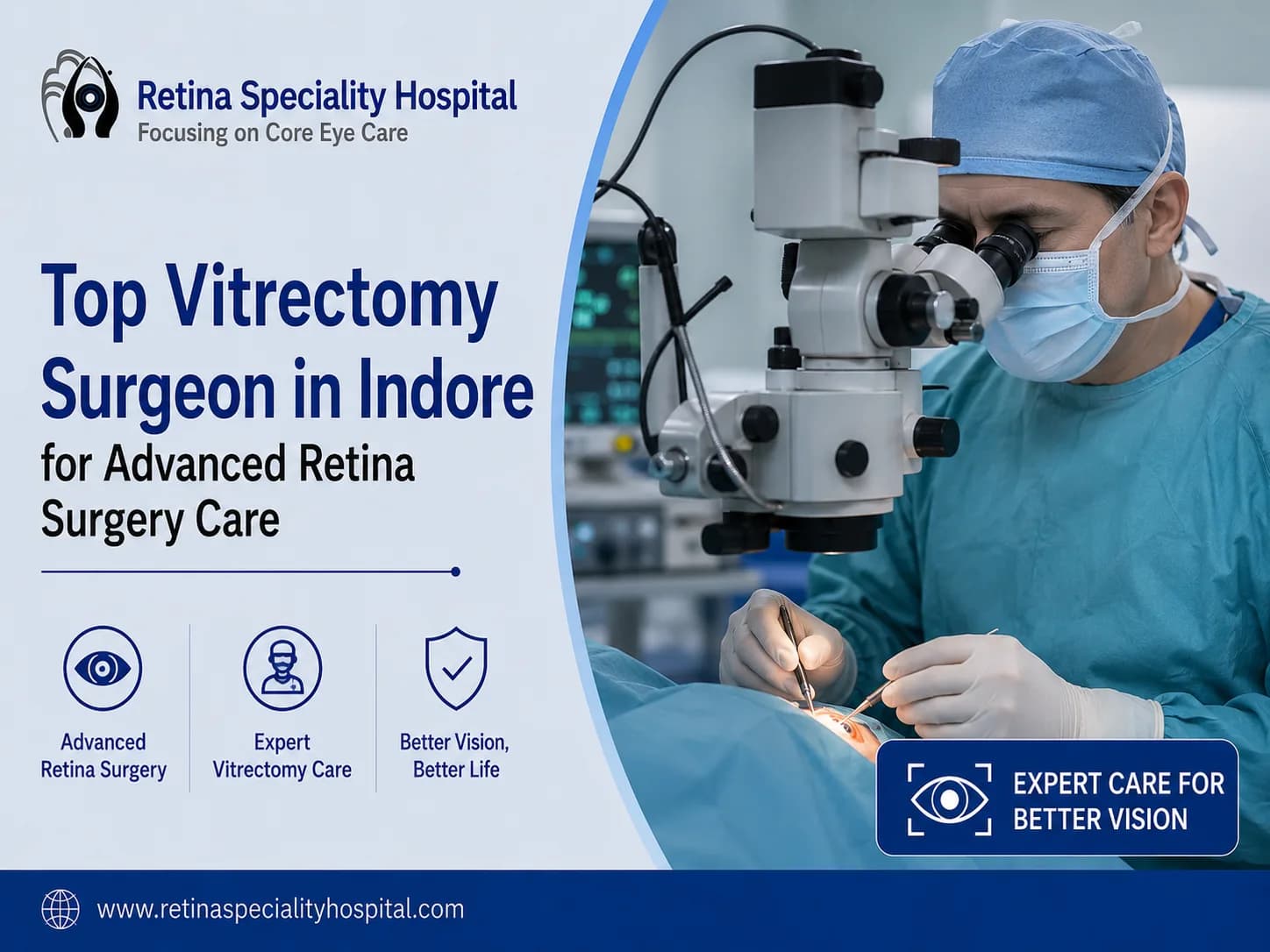 Retina Speciality Hospital
Focusing on Core Eye Care

Top Vitrectomy Surgeon in Indore
for Advanced Retina Surgery Care

Advanced Retina Surgery

Expert Vitrectomy Care

Better Vision, Better Life

EXPERT CARE FOR BETTER VISION

www.retinaspecialityhospital.com